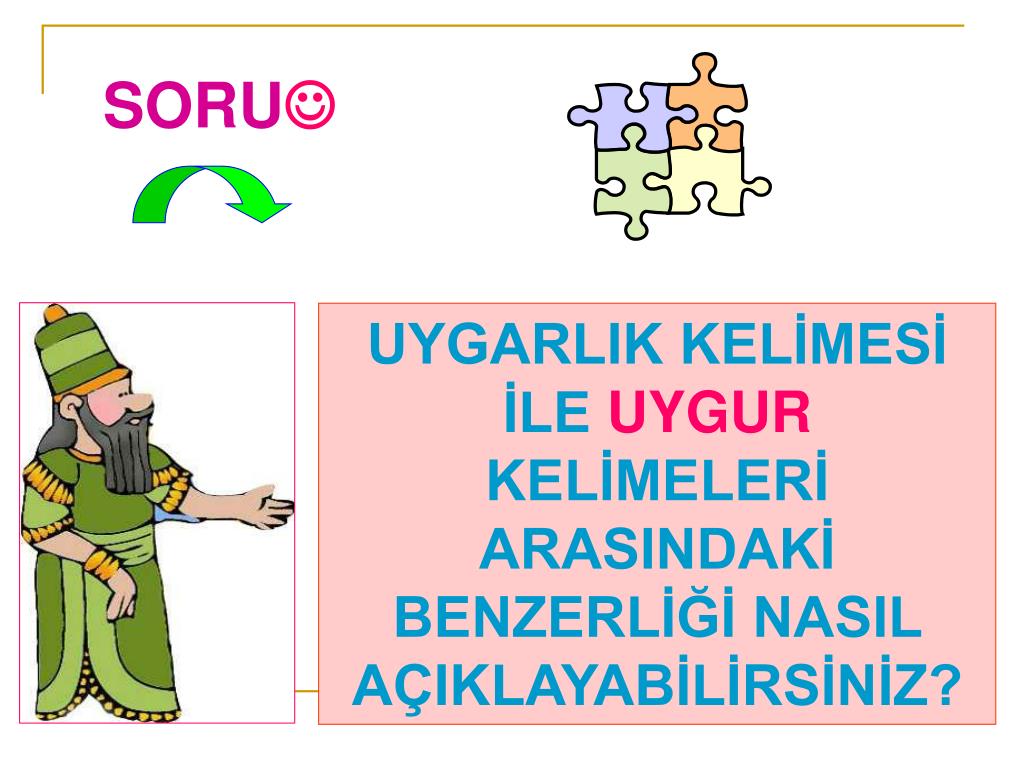 SORU☺

UYGARLIK KELİMESİ İLE UYGUR KELİMELERİ ARASINDAKİ BENZERLİĞİ NASIL AÇIKLAYABİLİRSİNİZ?